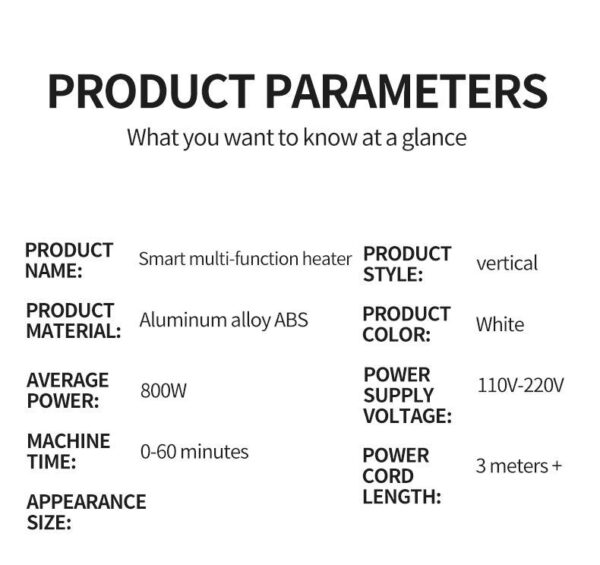 PRODUCT PARAMETERS
What you want to know at a glance

PRODUCT NAME: Smart multi-function heater
PRODUCT MATERIAL: Aluminum alloy ABS
AVERAGE POWER: 800W
MACHINE TIME: 0-60 minutes
APPEARANCE SIZE:

PRODUCT STYLE: vertical
PRODUCT COLOR: White
POWER SUPPLY VOLTAGE: 110V-220V
POWER CORD LENGTH: 3 meters +